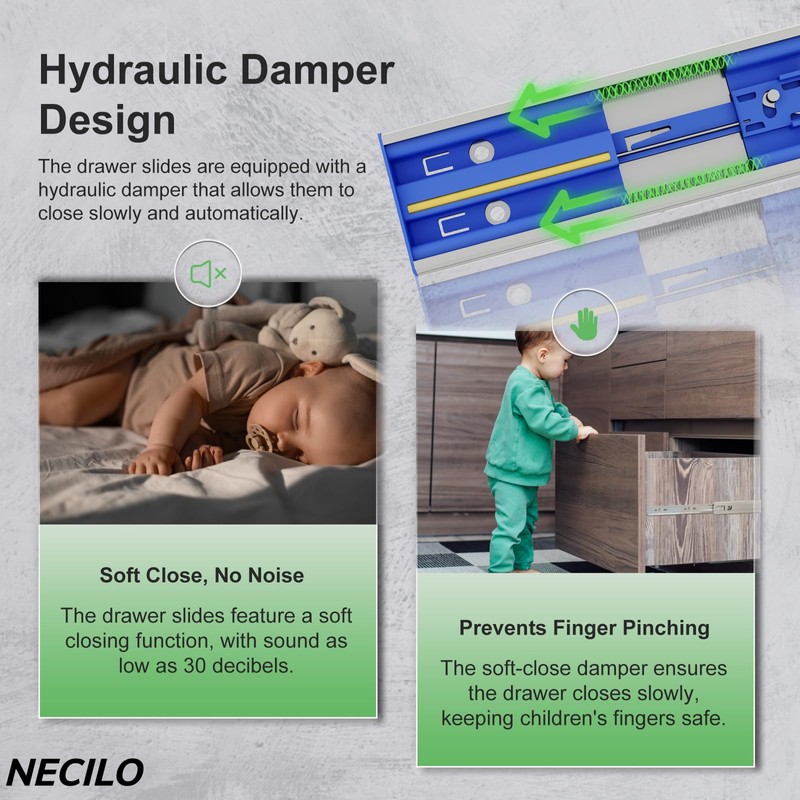 Hydraulic Damper Design

The drawer slides are equipped with a hydraulic damper that allows them to close slowly and automatically.

Soft Close, No Noise

The drawer slides feature a soft closing function, with sound as low as 30 decibels.

Prevents Finger Pinching

The soft-close damper ensures the drawer closes slowly, keeping children's fingers safe.

NECILO